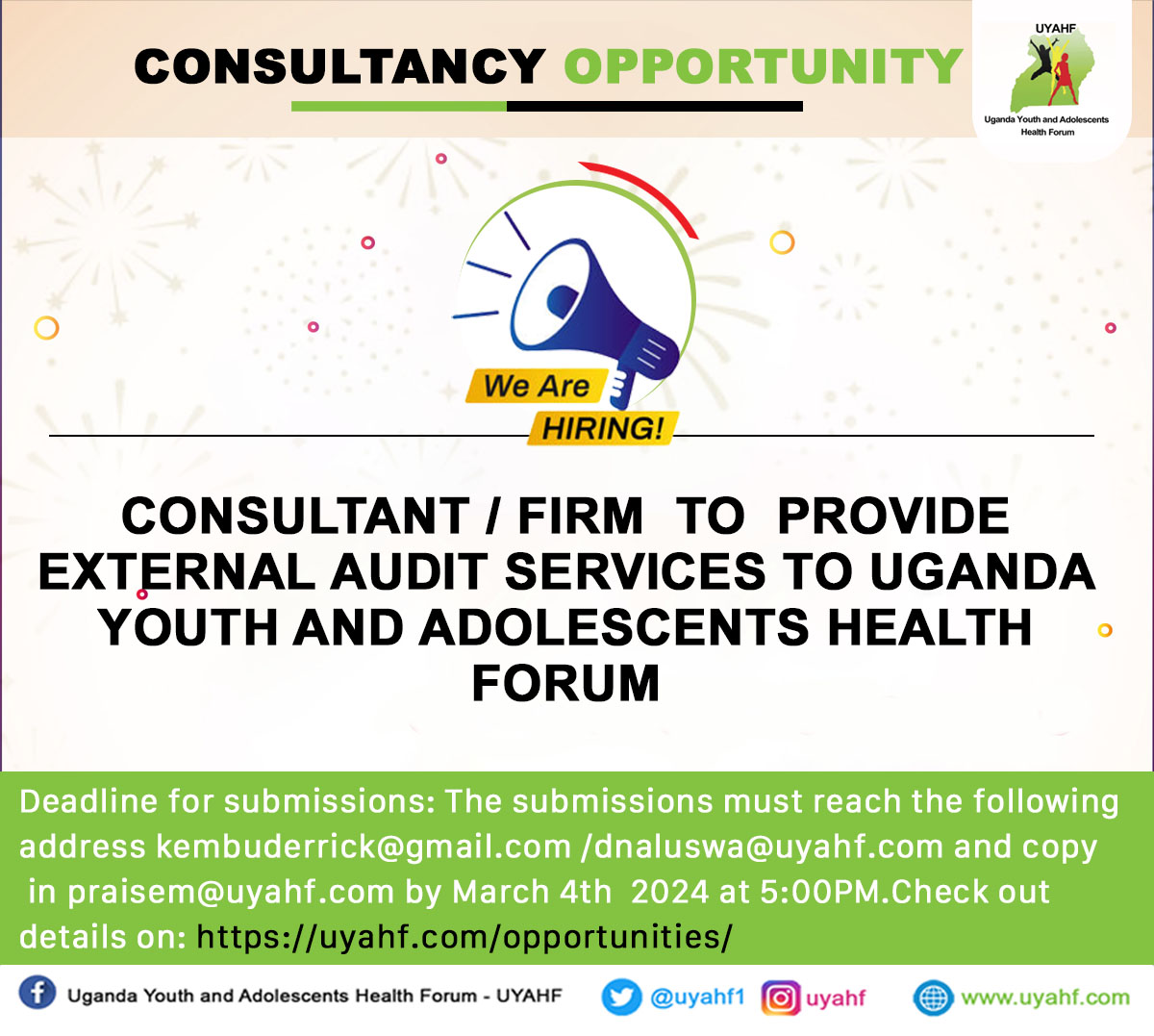 CONSULTANCY OPPORTUNITY

UYAHF
Uganda Youth and Adolescents Health Forum

We Are
HIRING!

CONSULTANT / FIRM TO PROVIDE EXTERNAL AUDIT SERVICES TO UGANDA YOUTH AND ADOLESCENTS HEALTH FORUM

Deadline for submissions: The submissions must reach the following address kembuderrick@gmail.com /dnaluswa@uyahf.com and copy in praisem@uyahf.com by March 4th 2024 at 5:00PM.Check out details on: https://uyahf.com/opportunities/

Uganda Youth and Adolescents Health Forum - UYAHF @uyahf1 uyahf www.uyahf.com